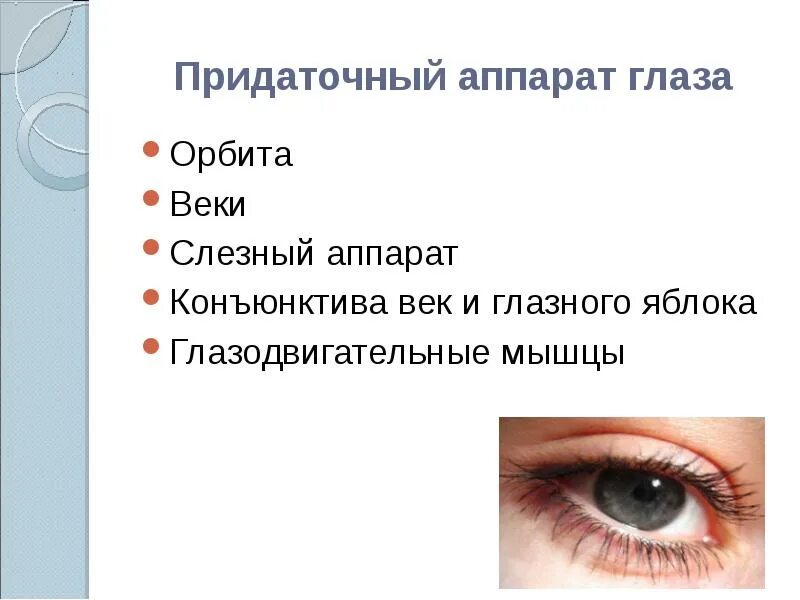 Придаточный аппарат глаза

- Орбита
- Веки
- Слезный аппарат
- Конъюнктива век и глазного яблока
- Глазодвигательные мышцы